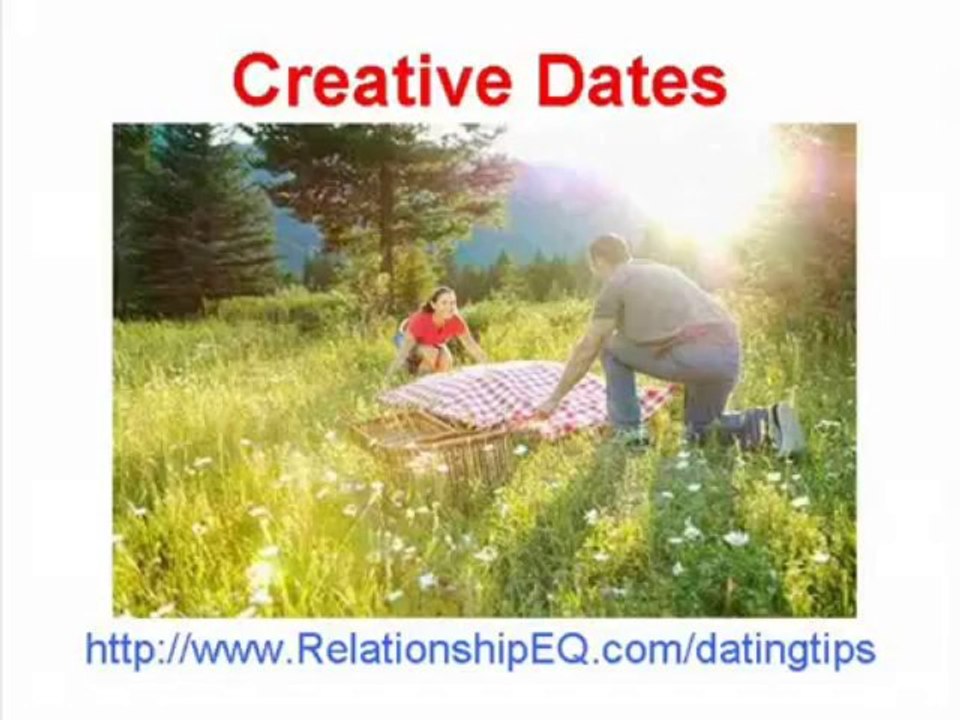 Creative Dates

http://www.RelationshipEQ.com/datingtips